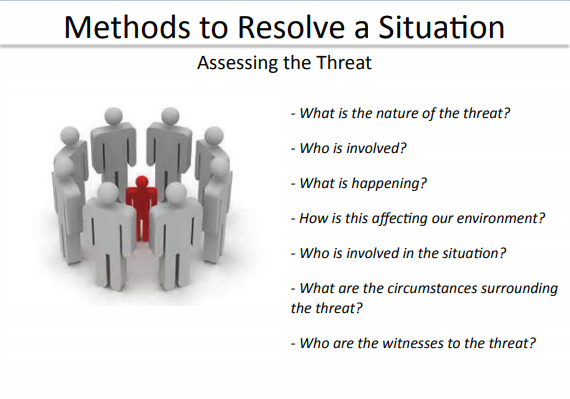 Methods to Resolve a Situation

Assessing the Threat

- What is the nature of the threat?

- Who is involved?

- What is happening?

- How is this affecting our environment?

- Who is involved in the situation?

- What are the circumstances surrounding the threat?

- Who are the witnesses to the threat?